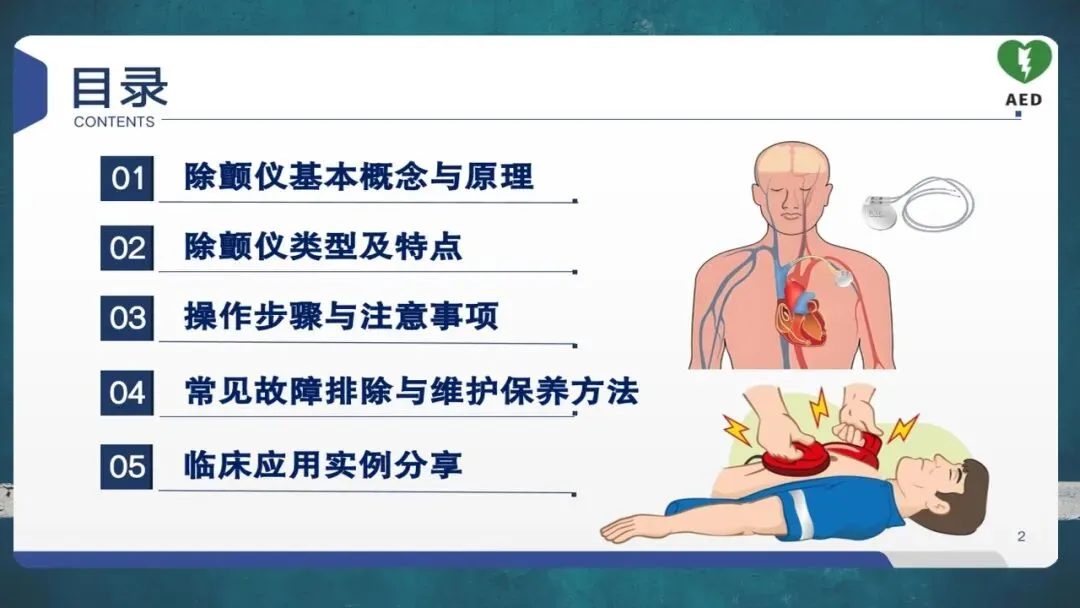 目录
CONTENTS

AED

01 除颤仪基本概念与原理

02 除颤仪类型及特点

03 操作步骤与注意事项

04 常见故障排除与维护保养方法

05 临床应用实例分享

2